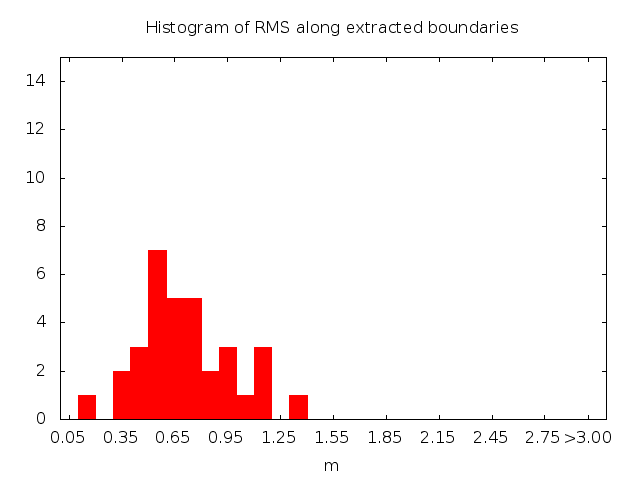 Histogram of RMS along extracted boundaries

14
12
10
8
6
4
2
0

0.05 0.35 0.65 0.95 1.25 1.55 1.85 2.15 2.45 2.75 >3.00

m